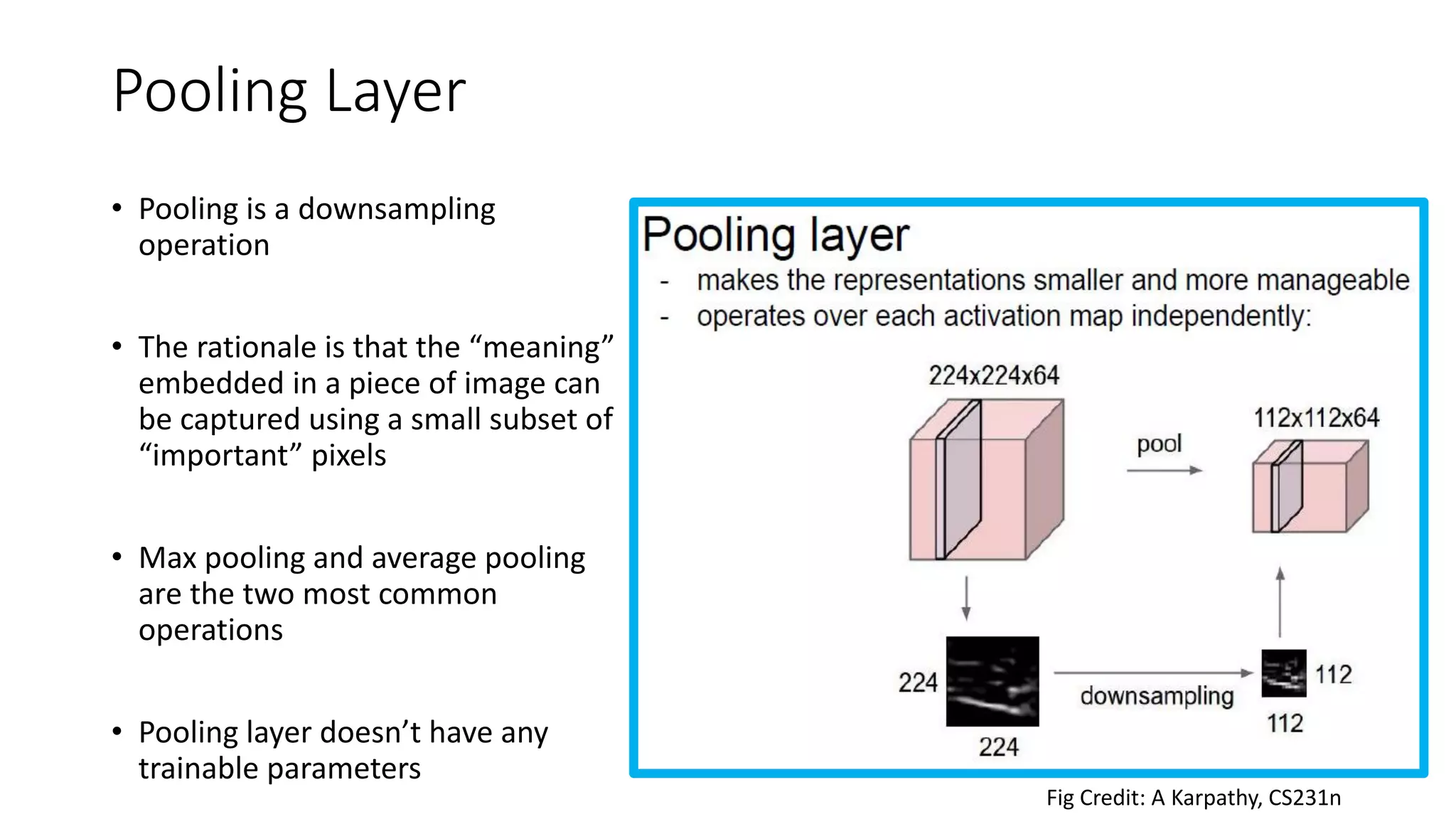 Pooling Layer

• Pooling is a downsampling operation

• The rationale is that the “meaning” embedded in a piece of image can be captured using a small subset of “important” pixels

• Max pooling and average pooling are the two most common operations

• Pooling layer doesn’t have any trainable parameters

Pooling layer

- makes the representations smaller and more manageable
- operates over each activation map independently:

224x224x64

pool

112x112x64

224

224

downsampling

112

112

Fig Credit: A Karpathy, CS231n